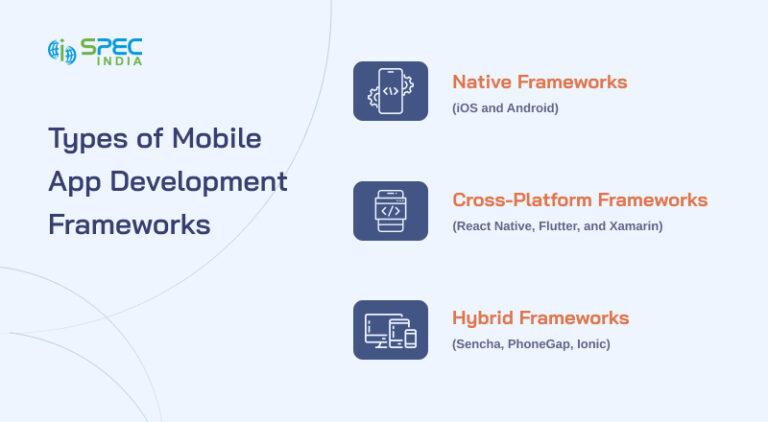 SPEC INDIA

Types of Mobile App Development Frameworks

Native Frameworks
(iOS and Android)

Cross-Platform Frameworks
(React Native, Flutter, and Xamarin)

Hybrid Frameworks
(Sencha, PhoneGap, Ionic)